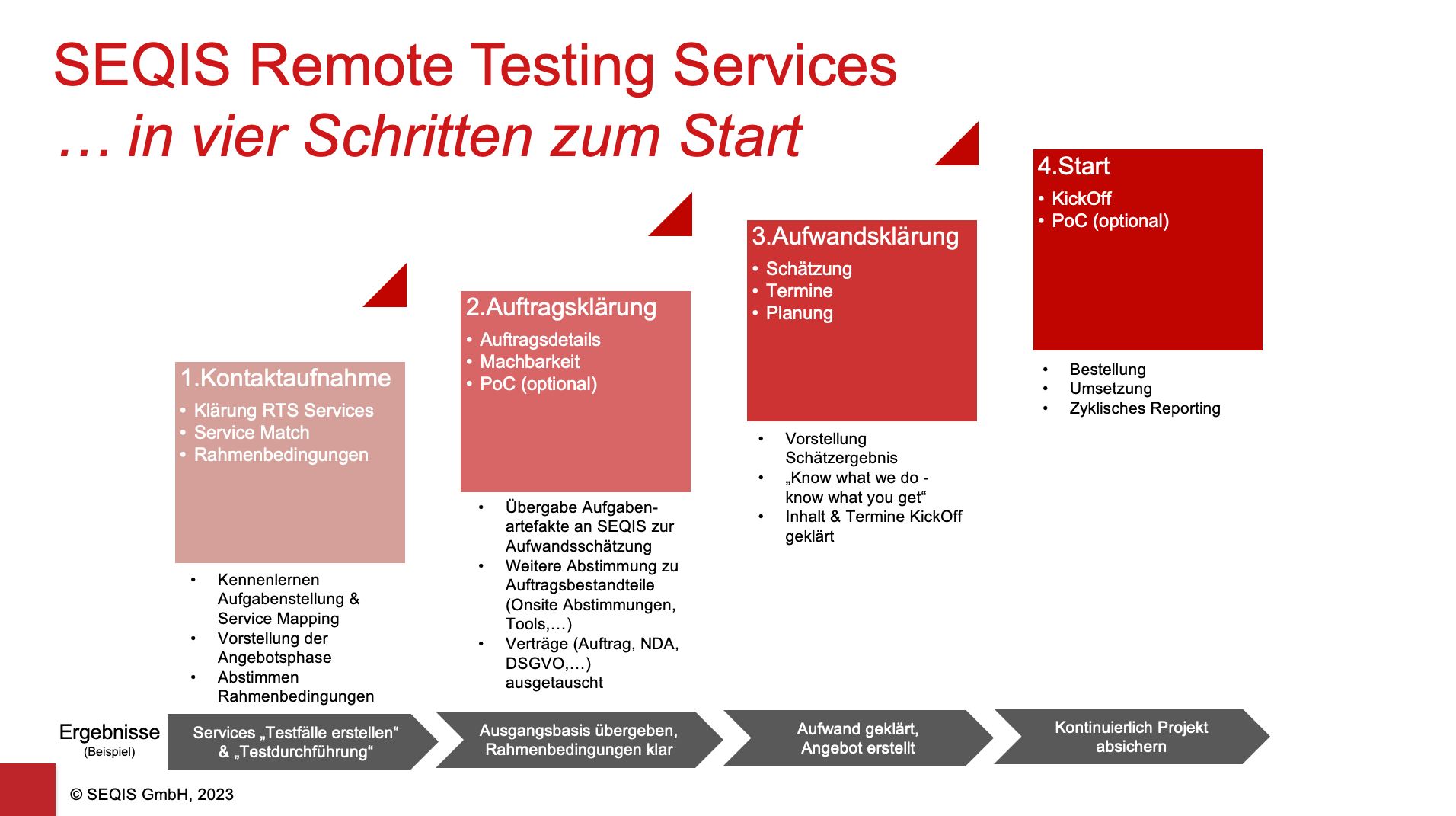 SEQIS Remote Testing Services
… in vier Schritten zum Start

1.Kontaktaufnahme
• Klärung RTS Services
• Service Match
• Rahmenbedingungen

• Kennenlernen Aufgabenstellung & Service Mapping
• Vorstellung der Angebotsphase
• Abstimmen Rahmenbedingungen

2.Auftragsklärung
• Auftragsdetails
• Machbarkeit
• PoC (optional)

• Übergabe Aufgabenartefakte an SEQIS zur Aufwandsschätzung
• Weitere Abstimmung zu Auftragsbestandteile (Onsite Abstimmungen, Tools,…)
• Verträge (Auftrag, NDA, DSGVO,…) ausgetauscht

3.Aufwandsklärung
• Schätzung
• Termine
• Planung

• Vorstellung Schätzergebnis
• „Know what we do - know what you get“
• Inhalt & Termine KickOff geklärt

4.Start
• KickOff
• PoC (optional)

• Bestellung
• Umsetzung
• Zyklisches Reporting

Ergebnisse
(Beispiel)

Services „Testfälle erstellen“ & „Testdurchführung“

Ausgangsbasis übergeben, Rahmenbedingungen klar

Aufwand geklärt, Angebot erstellt

Kontinuierlich Projekt absichern

© SEQIS GmbH, 2023